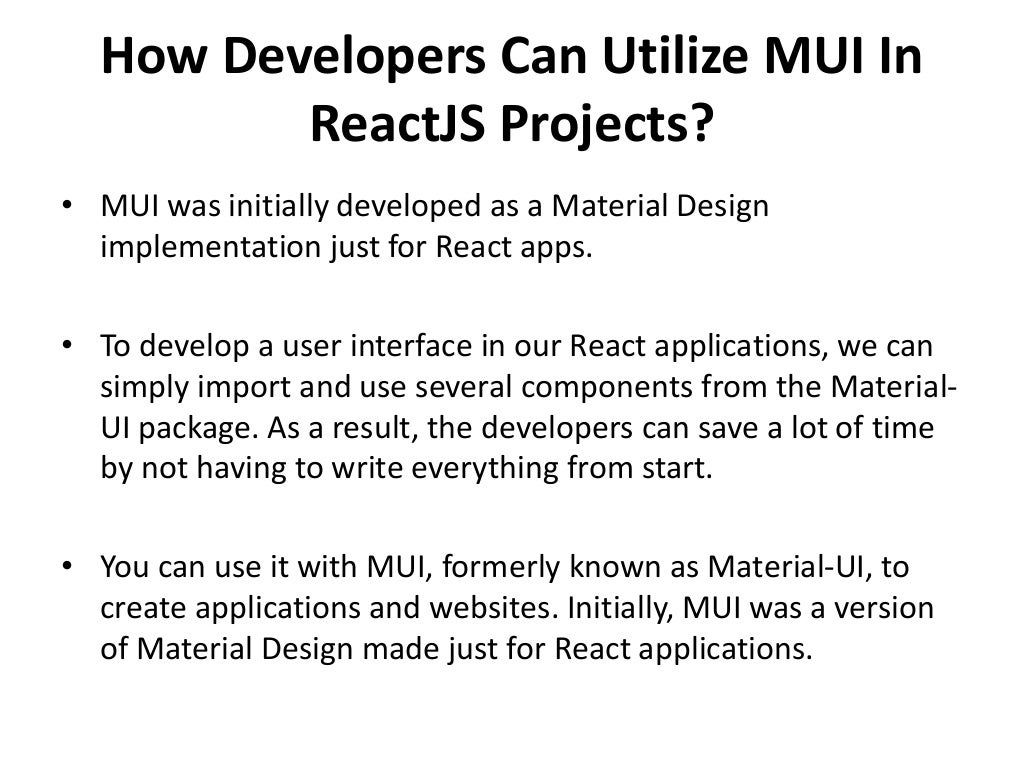 How Developers Can Utilize MUI In ReactJS Projects?

• MUI was initially developed as a Material Design implementation just for React apps.

• To develop a user interface in our React applications, we can simply import and use several components from the Material-UI package. As a result, the developers can save a lot of time by not having to write everything from start.

• You can use it with MUI, formerly known as Material-UI, to create applications and websites. Initially, MUI was a version of Material Design made just for React applications.